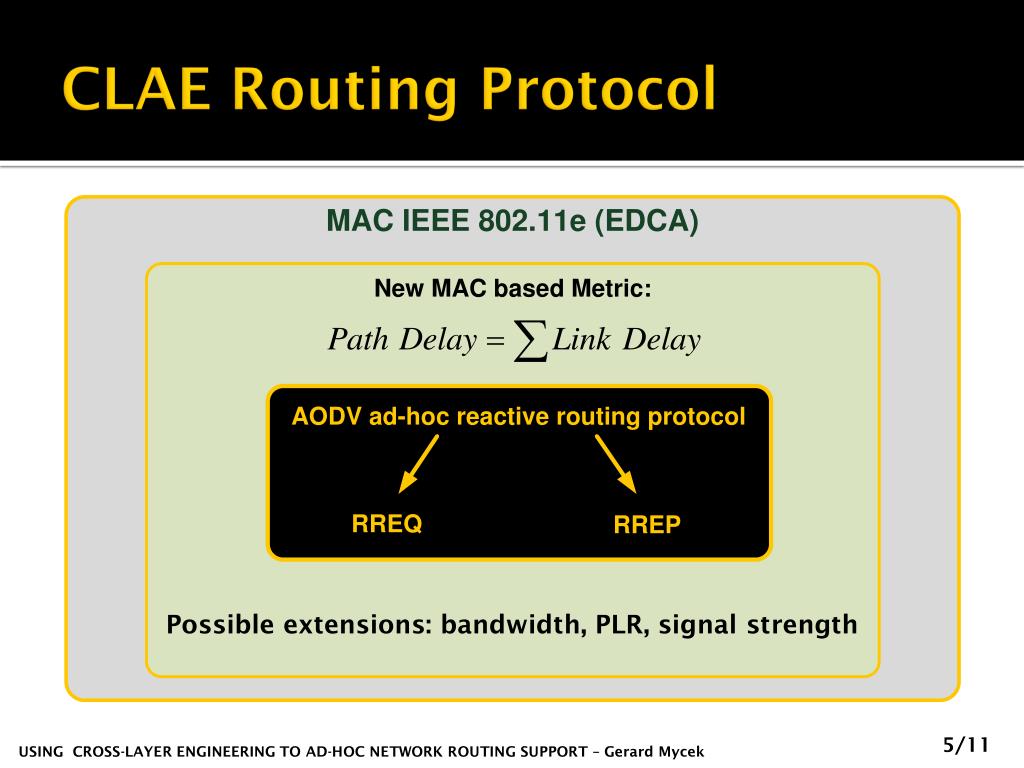 CLAE Routing Protocol

MAC IEEE 802.11e (EDCA)

New MAC based Metric:

$Path\ Delay = \sum Link\ Delay$

AODV ad-hoc reactive routing protocol

RREQ

RREP

Possible extensions: bandwidth, PLR, signal strength

USING CROSS-LAYER ENGINEERING TO AD-HOC NETWORK ROUTING SUPPORT – Gerard Mycek

5/11